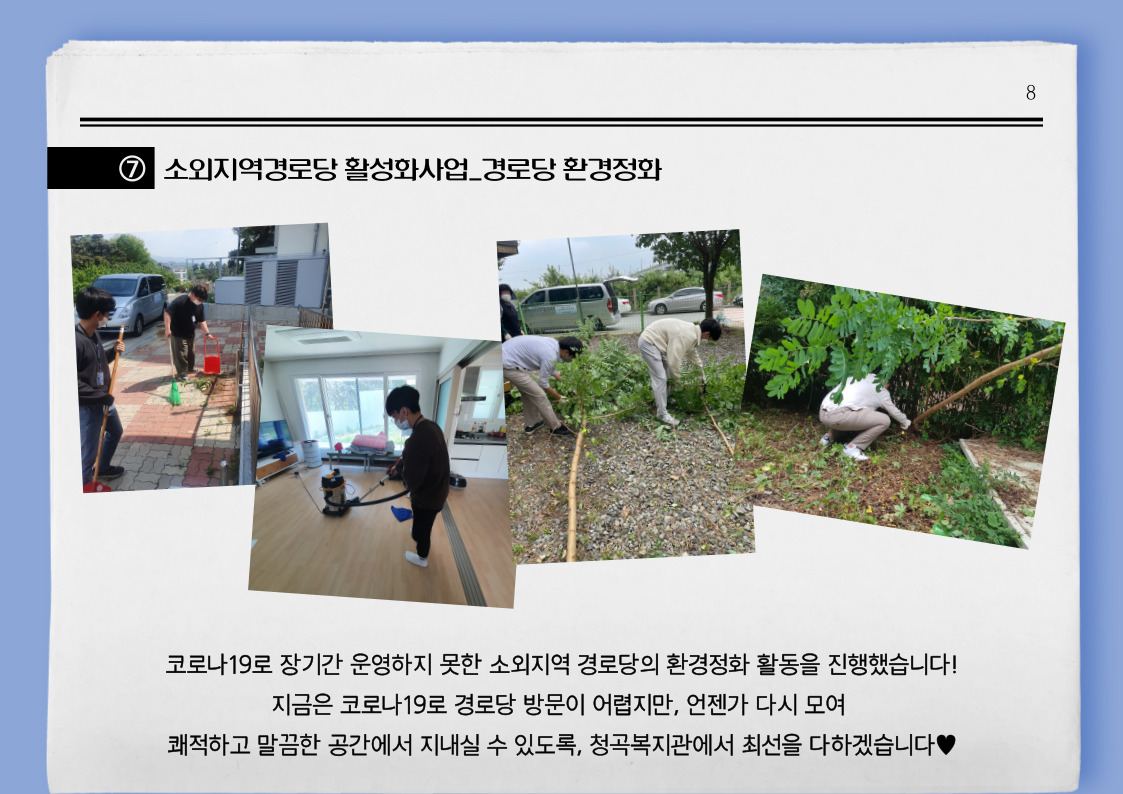 8

⑦ 소외지역경로당 활성화사업_경로당 환경정화

코로나19로 장기간 운영하지 못한 소외지역 경로당의 환경정화 활동을 진행했습니다!
지금은 코로나19로 경로당 방문이 어렵지만, 언젠가 다시 모여
쾌적하고 말끔한 공간에서 지내실 수 있도록, 청곡복지관에서 최선을 다하겠습니다♥